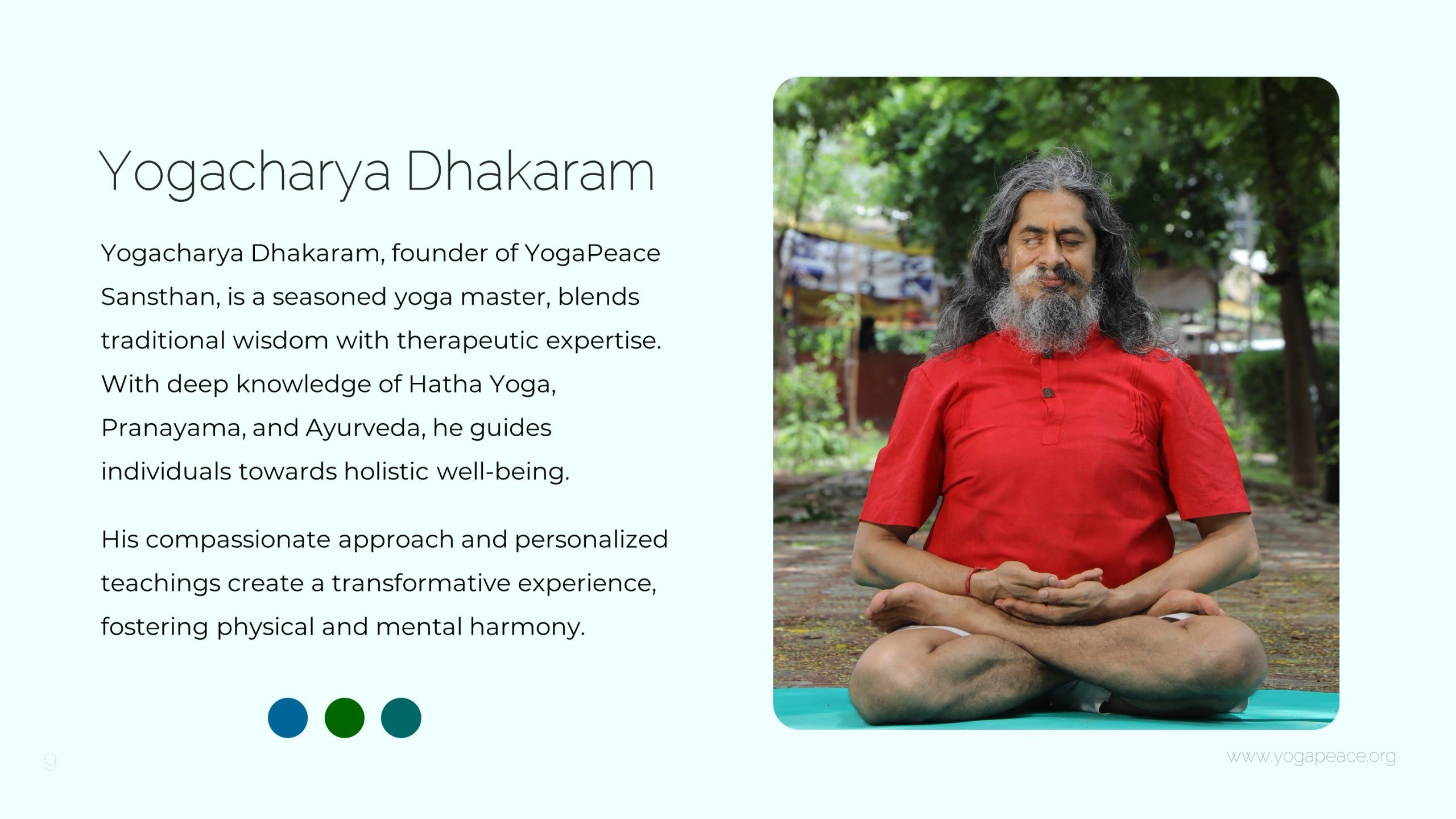 Yogacharya Dhakaram

Yogacharya Dhakaram, founder of YogaPeace Sansthan, is a seasoned yoga master, blends traditional wisdom with therapeutic expertise. With deep knowledge of Hatha Yoga, Pranayama, and Ayurveda, he guides individuals towards holistic well-being.

His compassionate approach and personalized teachings create a transformative experience, fostering physical and mental harmony.

9

www.yogapeace.org